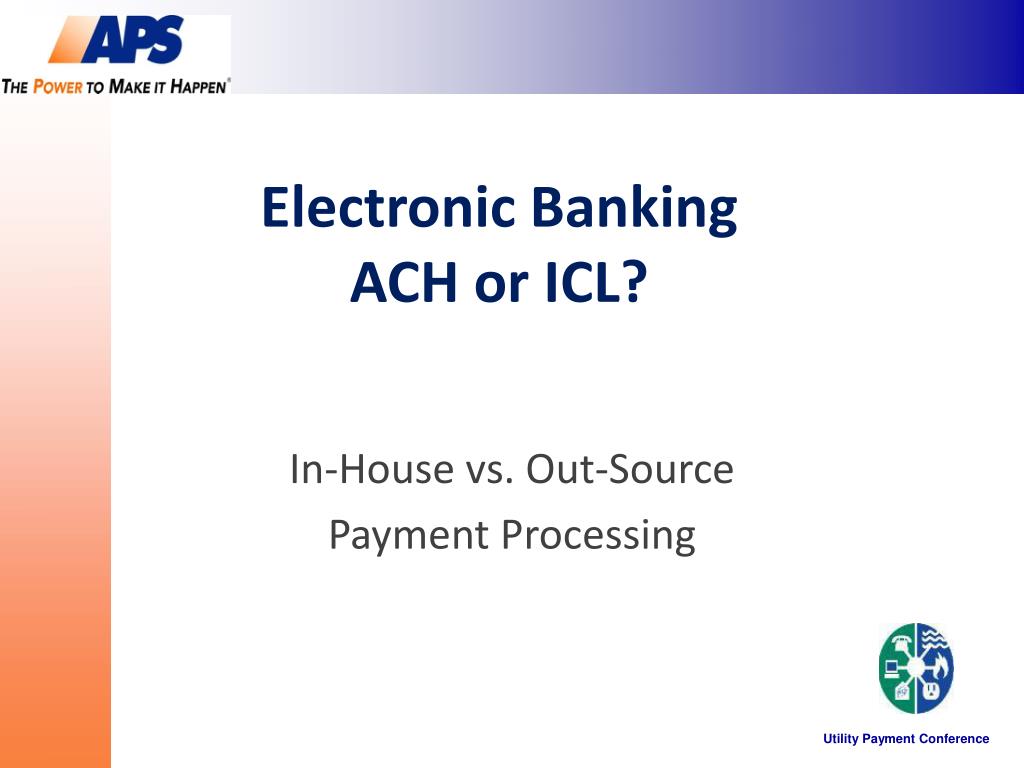 APS
THE POWER TO MAKE IT HAPPEN®

Electronic Banking
ACH or ICL?

In-House vs. Out-Source
Payment Processing

Utility Payment Conference